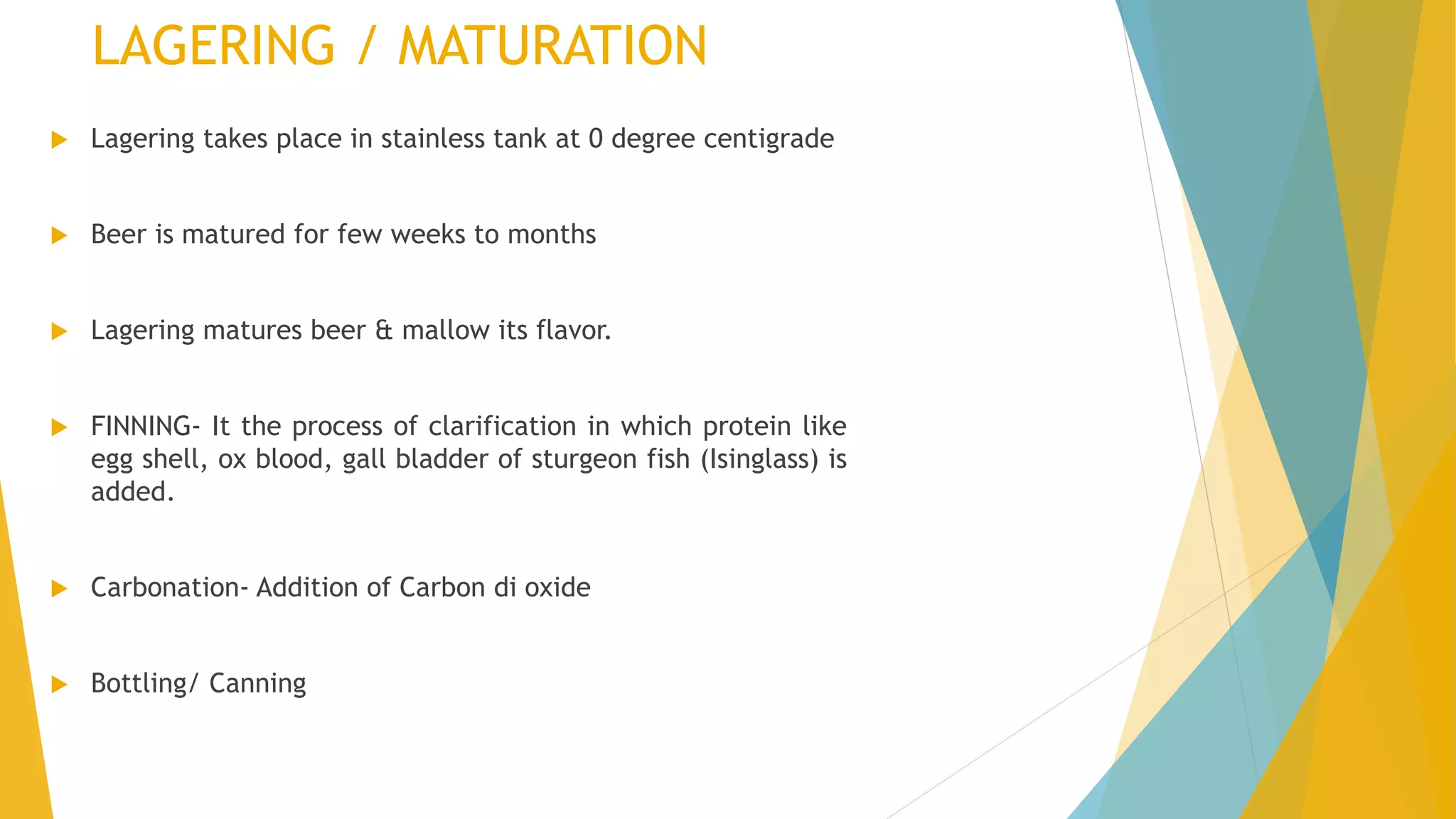 LAGERING / MATURATION

Lagering takes place in stainless tank at 0 degree centigrade

Beer is matured for few weeks to months

Lagering matures beer & mallow its flavor.

FINNING- It the process of clarification in which protein like egg shell, ox blood, gall bladder of sturgeon fish (Isinglass) is added.

Carbonation- Addition of Carbon di oxide

Bottling/ Canning